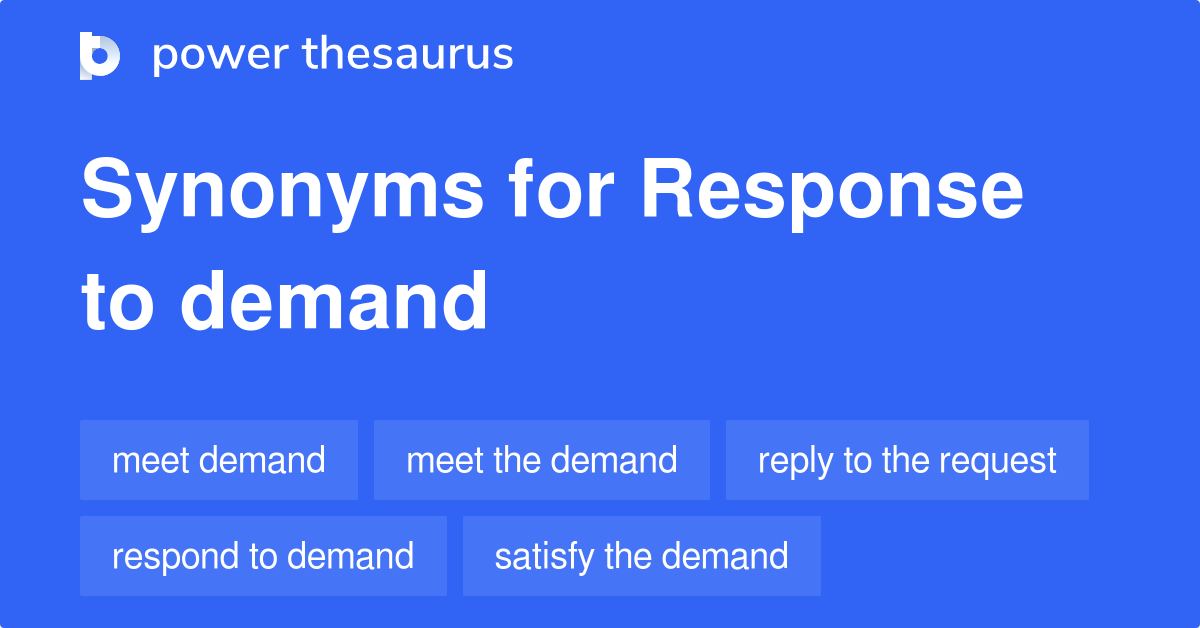 power thesaurus

Synonyms for Response to demand

meet demand

meet the demand

reply to the request

respond to demand

satisfy the demand